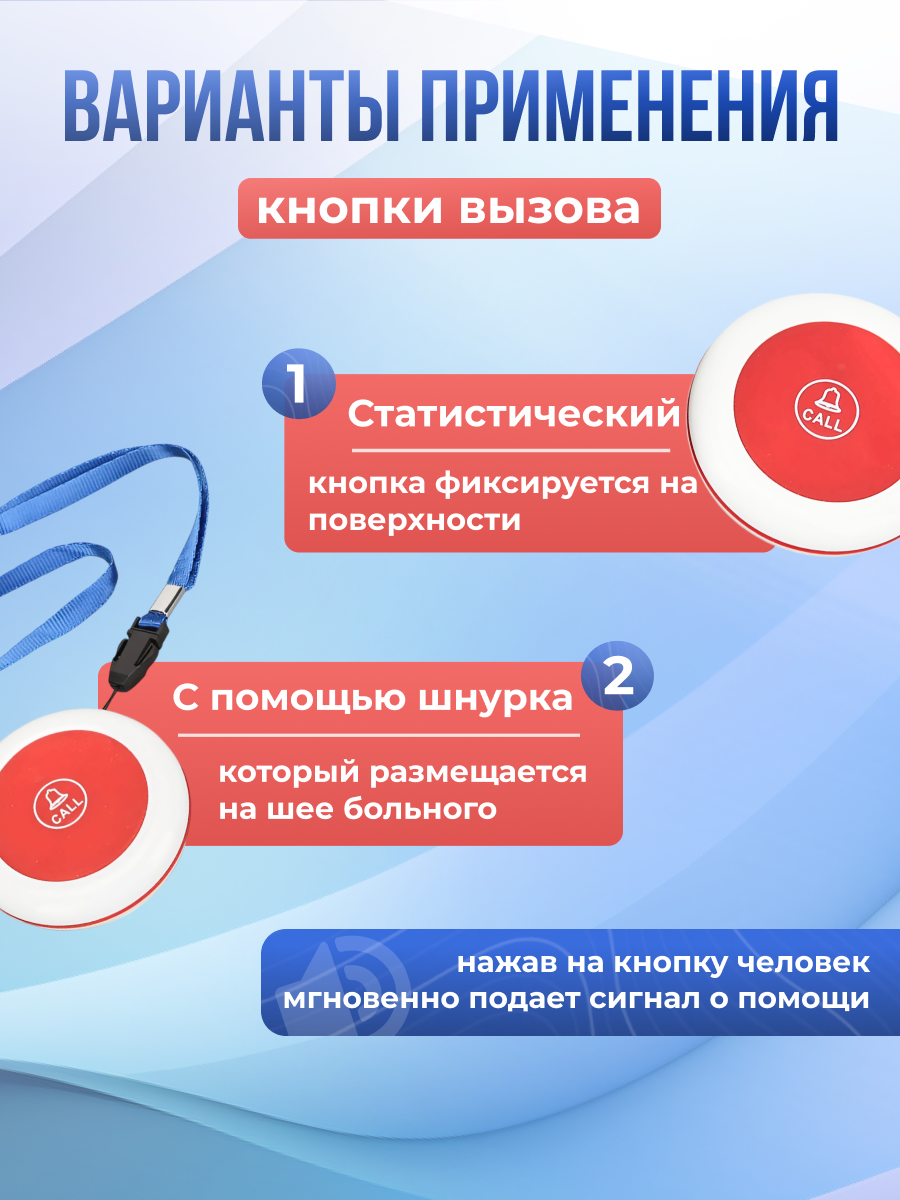 ВАРИАНТЫ ПРИМЕНЕНИЯ

кнопки вызова

1

Статистический

кнопка фиксируется на поверхности

CALL

2

С помощью шнурка

который размещается на шее больного

CALL

нажав на кнопку человек мгновенно подает сигнал о помощи